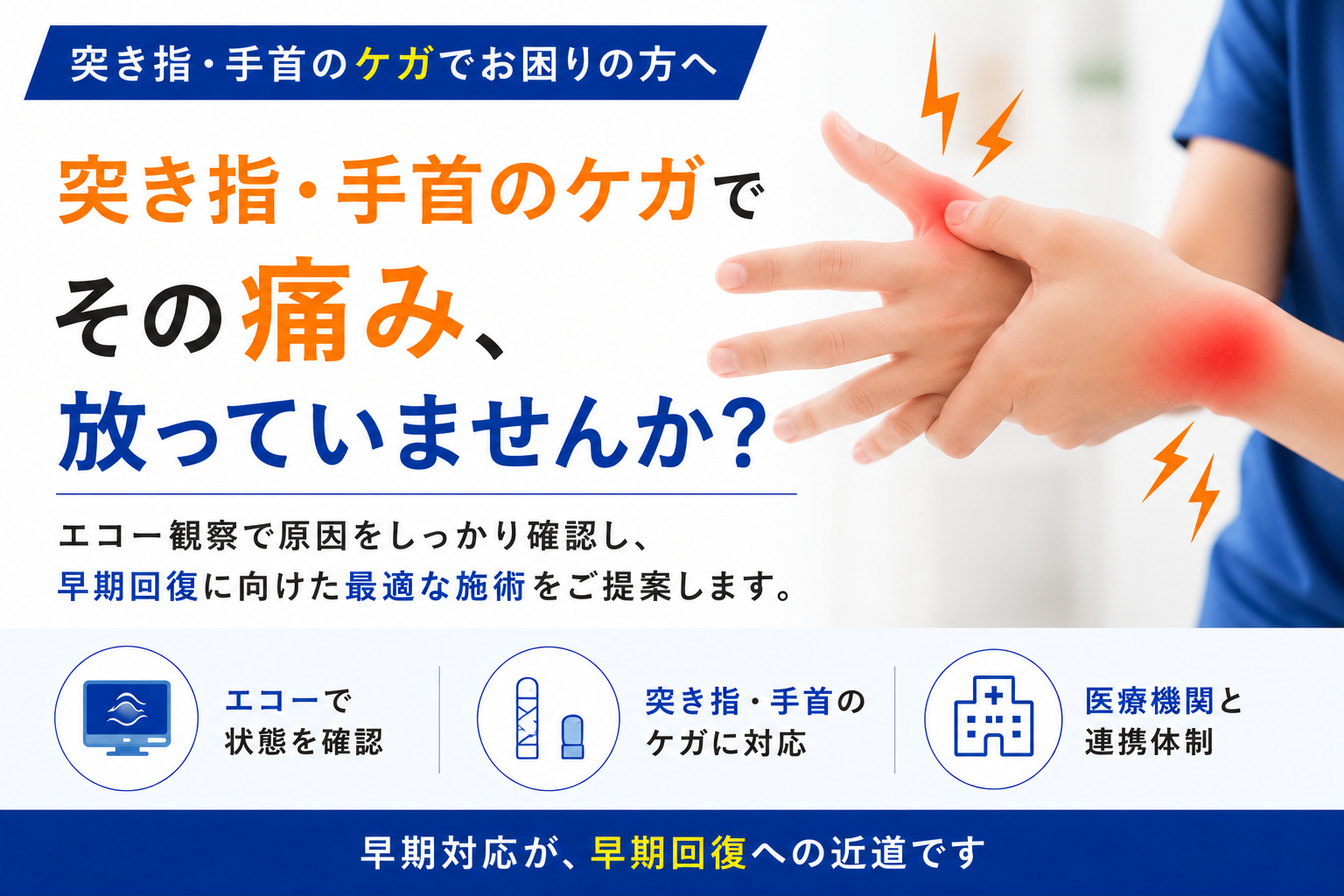 突き指・手首のケガでお困りの方へ

突き指・手首のケガで
その痛み、
放っていませんか?

エコー観察で原因をしっかり確認し、
早期回復に向けた最適な施術をご提案します。

エコーで
状態を確認

突き指・手首の
ケガに対応

医療機関と
連携体制

早期対応が、早期回復への近道です